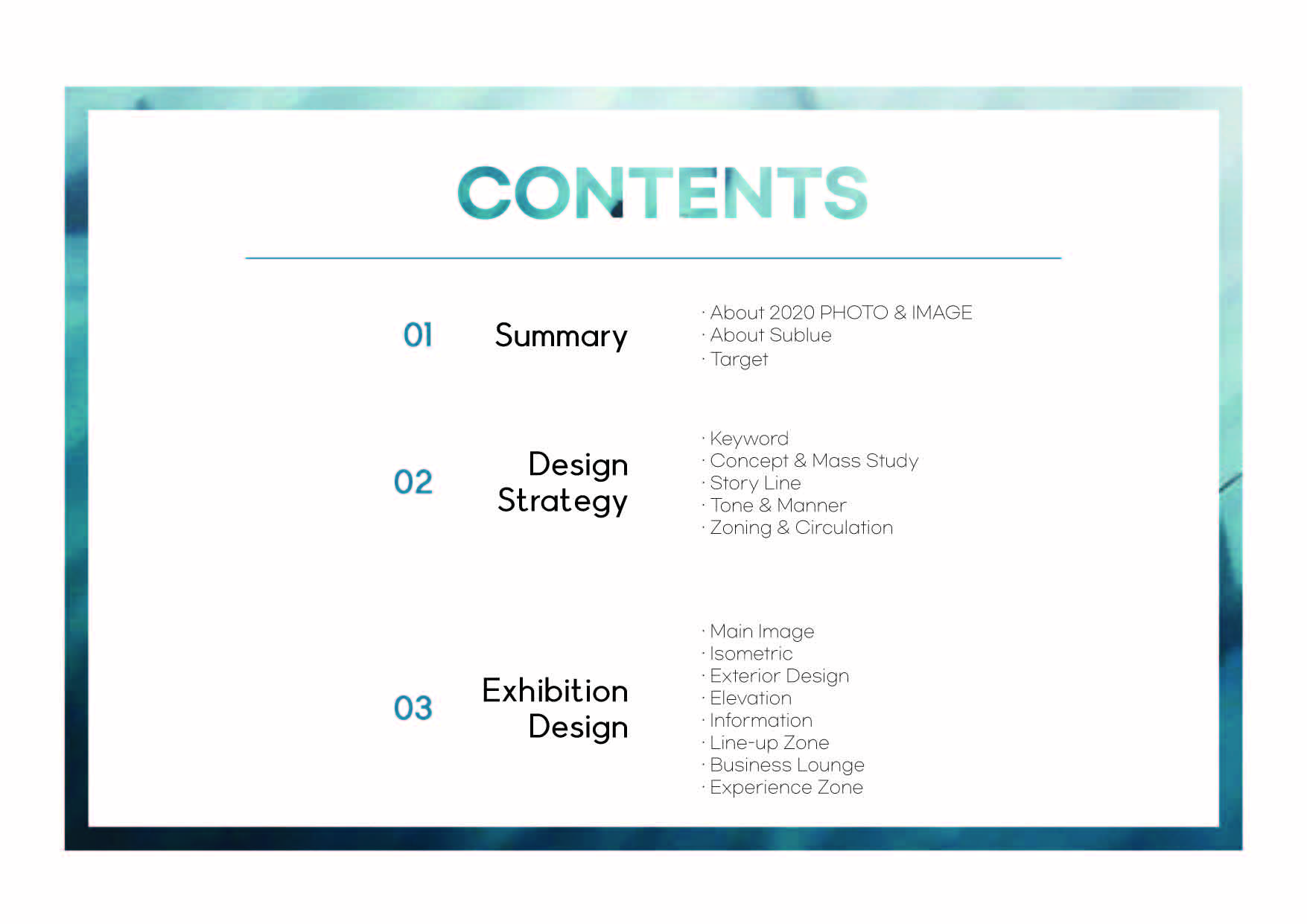 CONTENTS

01 Summary

· About 2020 PHOTO & IMAGE
· About Sublue
· Target

02 Design Strategy

· Keyword
· Concept & Mass Study
· Story Line
· Tone & Manner
· Zoning & Circulation

03 Exhibition Design

· Main Image
· Isometric
· Exterior Design
· Elevation
· Information
· Line-up Zone
· Business Lounge
· Experience Zone